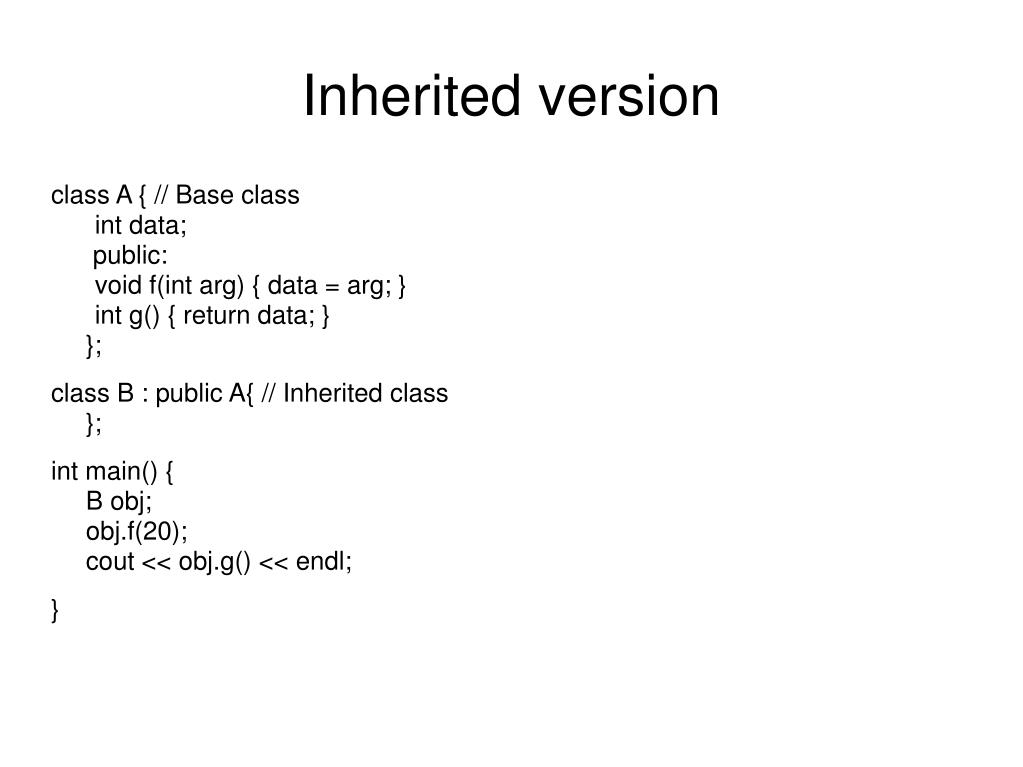 Inherited version

class A { // Base class
int data;
public:
void f(int arg) { data = arg; }
int g() { return data; }
};

class B : public A{ // Inherited class
};

int main() {
B obj;
obj.f(20);
cout << obj.g() << endl;

}